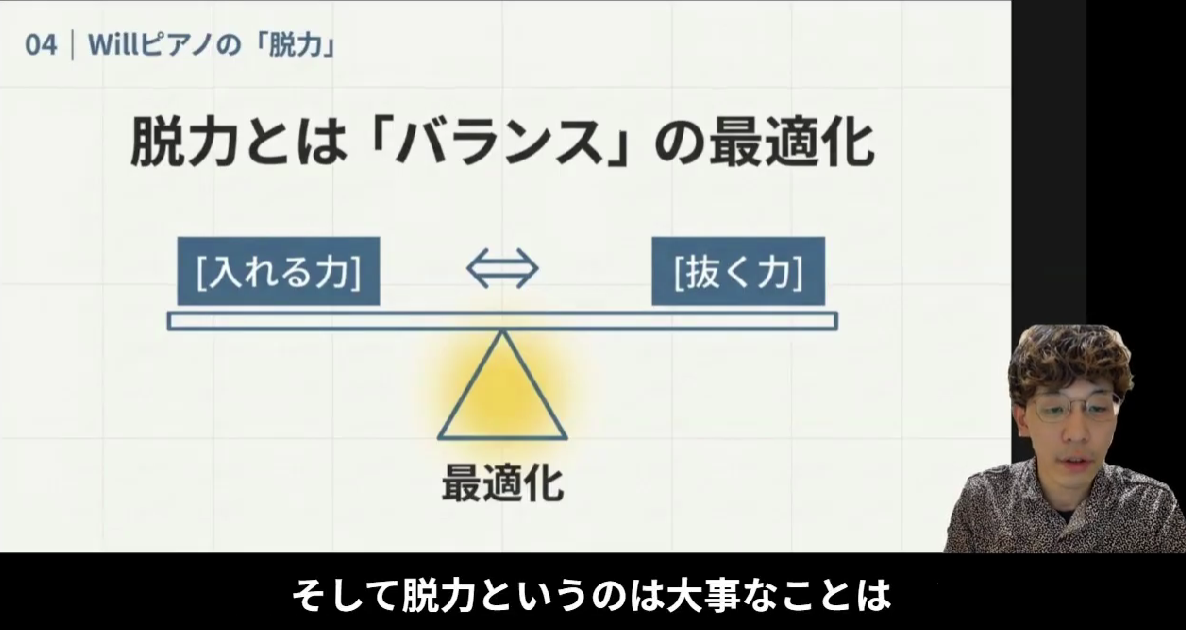 04 | Willピアノの「脱力」

脱力とは「バランス」の最適化

[入れる力] ⇔ [抜く力]

最適化

そして脱力というのは大事なことは